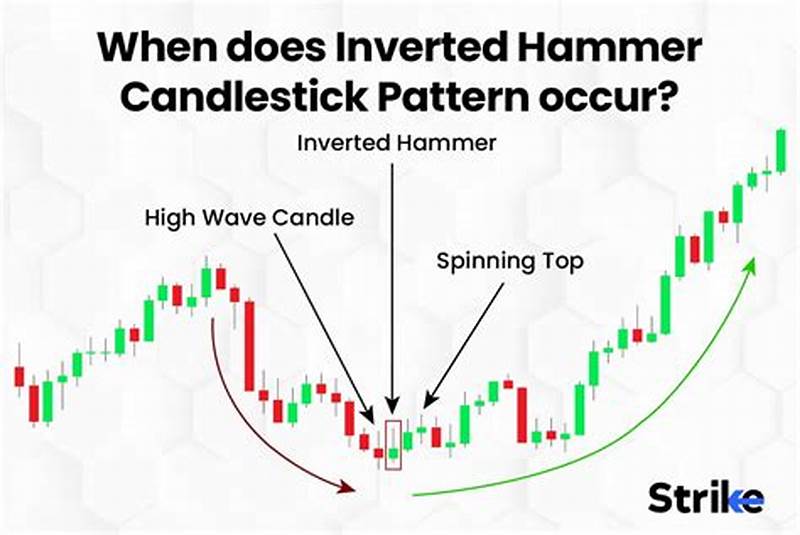 When does Inverted Hammer Candlestick Pattern occur?

Inverted Hammer

High Wave Candle

Spinning Top

Strike